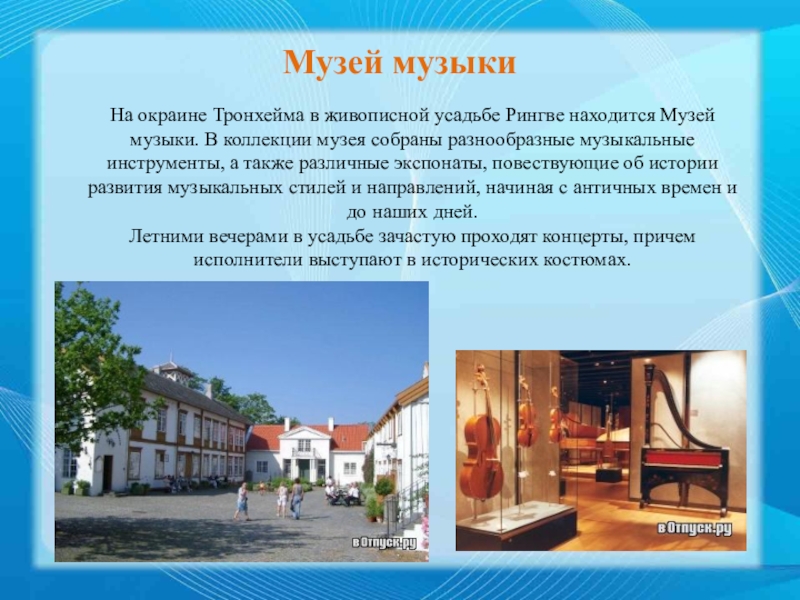 Музей музыки

На окраине Тронхейма в живописной усадьбе Рингве находится Музей музыки. В коллекции музея собраны разнообразные музыкальные инструменты, а также различные экспонаты, повествующие об истории развития музыкальных стилей и направлений, начиная с античных времен и до наших дней.
Летними вечерами в усадьбе зачастую проходят концерты, причем исполнители выступают в исторических костюмах.

в Отпуск.ру

в Отпуск.ру